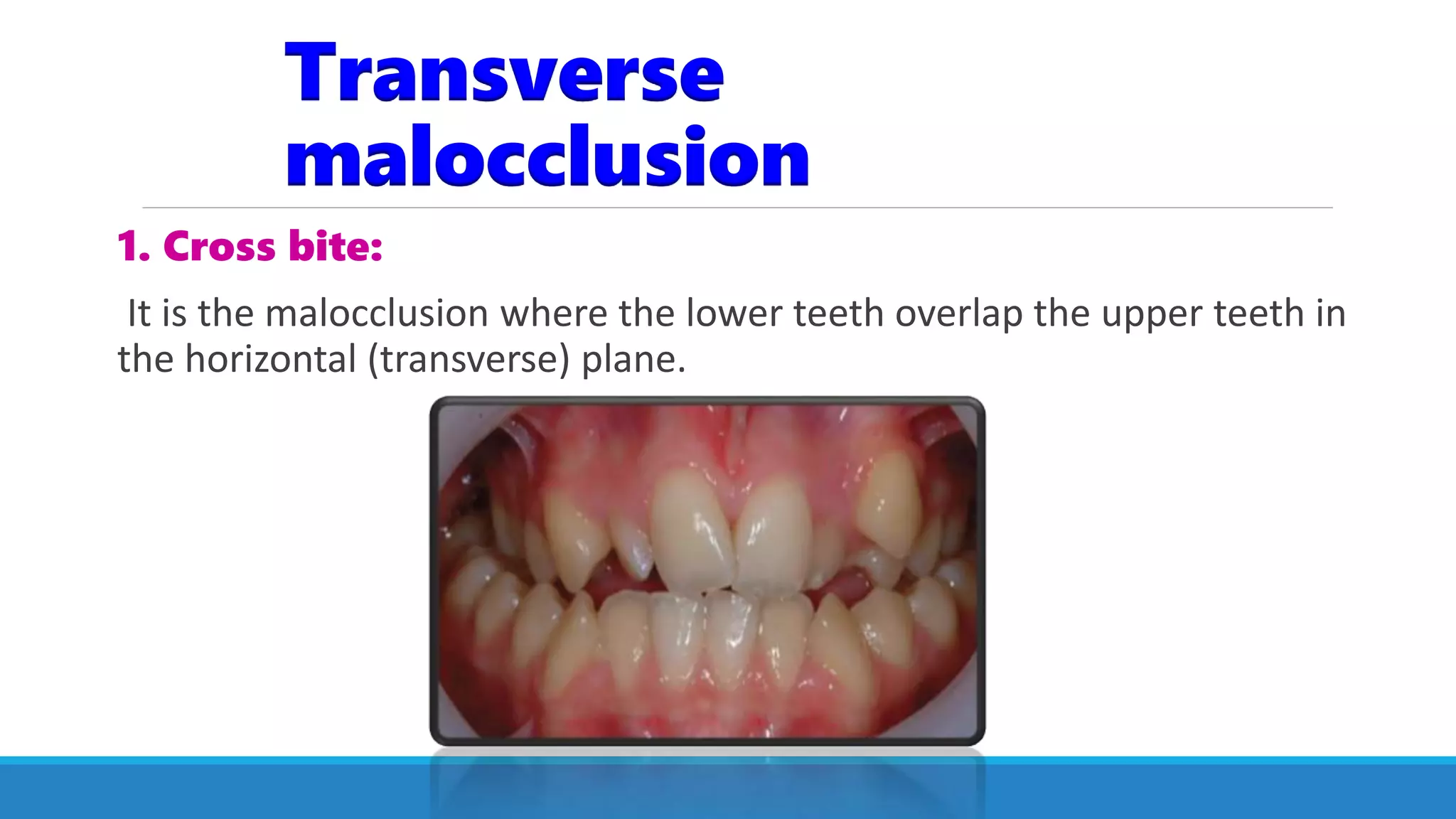 Transverse malocclusion

1. Cross bite:

It is the malocclusion where the lower teeth overlap the upper teeth in the horizontal (transverse) plane.